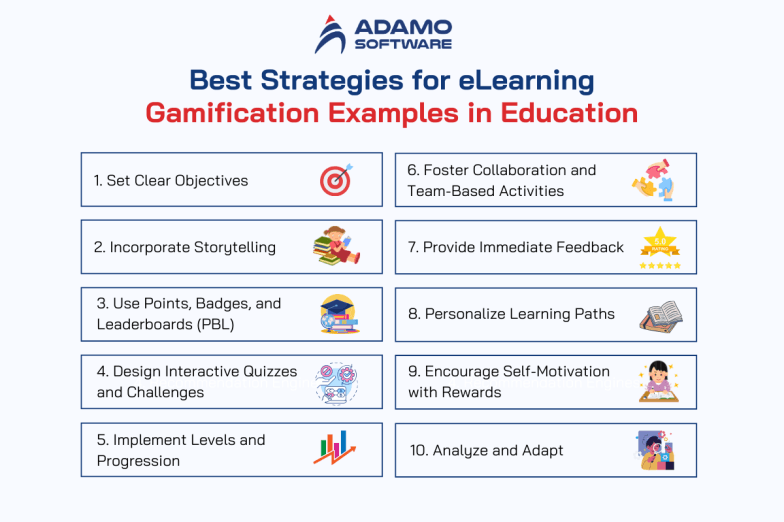 ADAMO SOFTWARE

Best Strategies for eLearning Gamification Examples in Education

1. Set Clear Objectives

2. Incorporate Storytelling

3. Use Points, Badges, and Leaderboards (PBL)

4. Design Interactive Quizzes and Challenges

5. Implement Levels and Progression

6. Foster Collaboration and Team-Based Activities

7. Provide Immediate Feedback

5.0 RATING

8. Personalize Learning Paths

9. Encourage Self-Motivation with Rewards

10. Analyze and Adapt